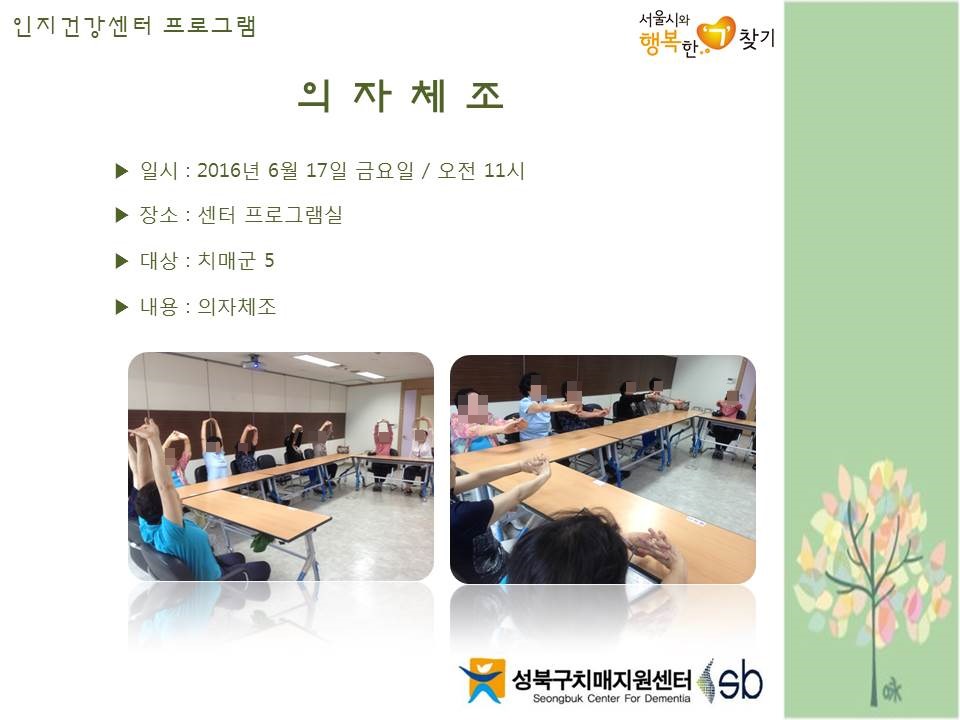 인지건강센터 프로그램

서울시와 행복한 '기' 찾기

의 자 체 조

▶ 일시 : 2016년 6월 17일 금요일 / 오전 11시

▶ 장소 : 센터 프로그램실

▶ 대상 : 치매군 5

▶ 내용 : 의자체조

성북구치매지원센터
Seongbuk Center For Dementia
sb